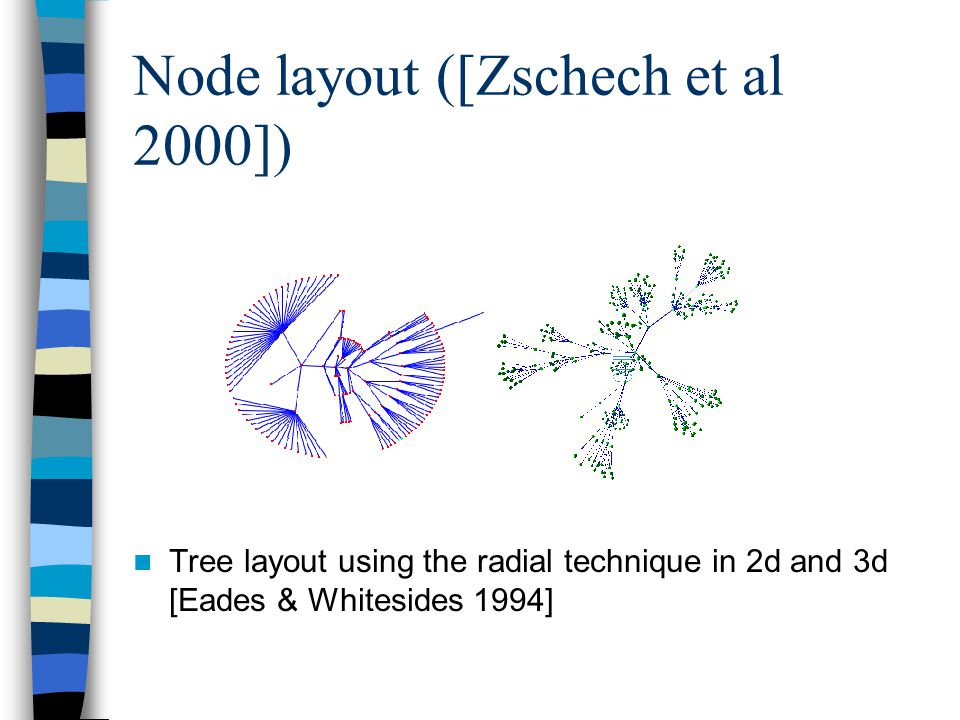 Node layout ([Zschech et al 2000])

Tree layout using the radial technique in 2d and 3d [Eades & Whitesides 1994]